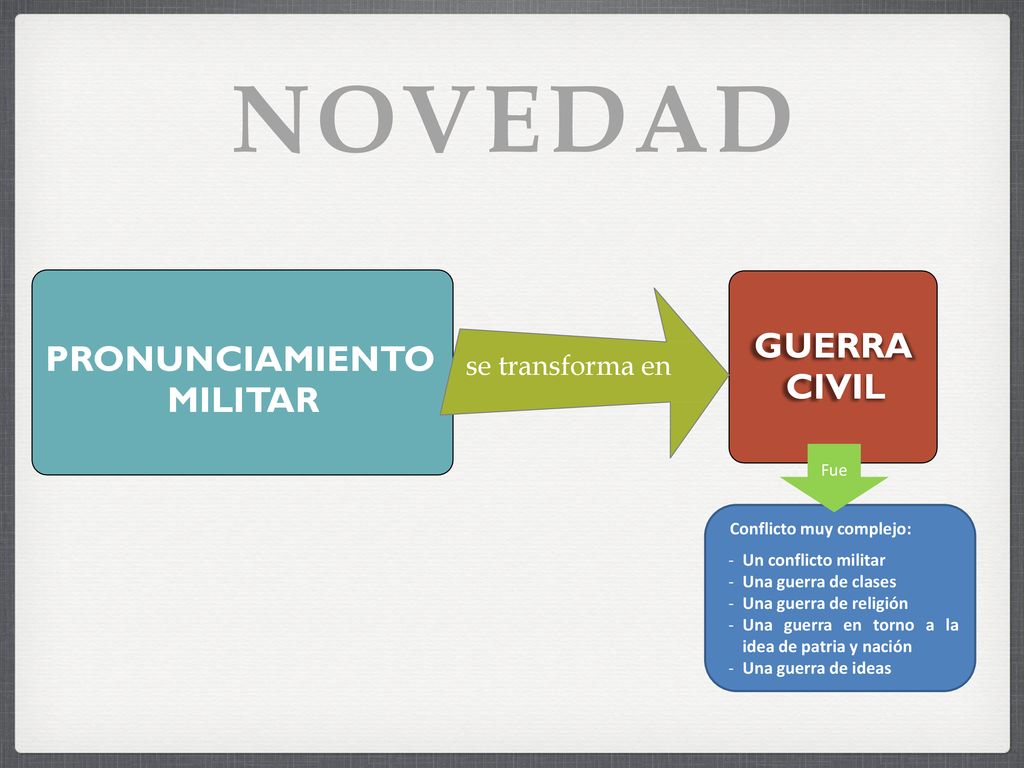 NOVEDAD

PRONUNCIAMIENTO MILITAR

se transforma en

GUERRA CIVIL

Fue

Conflicto muy complejo:

- Un conflicto militar
- Una guerra de clases
- Una guerra de religión
- Una guerra en torno a la idea de patria y nación
- Una guerra de ideas